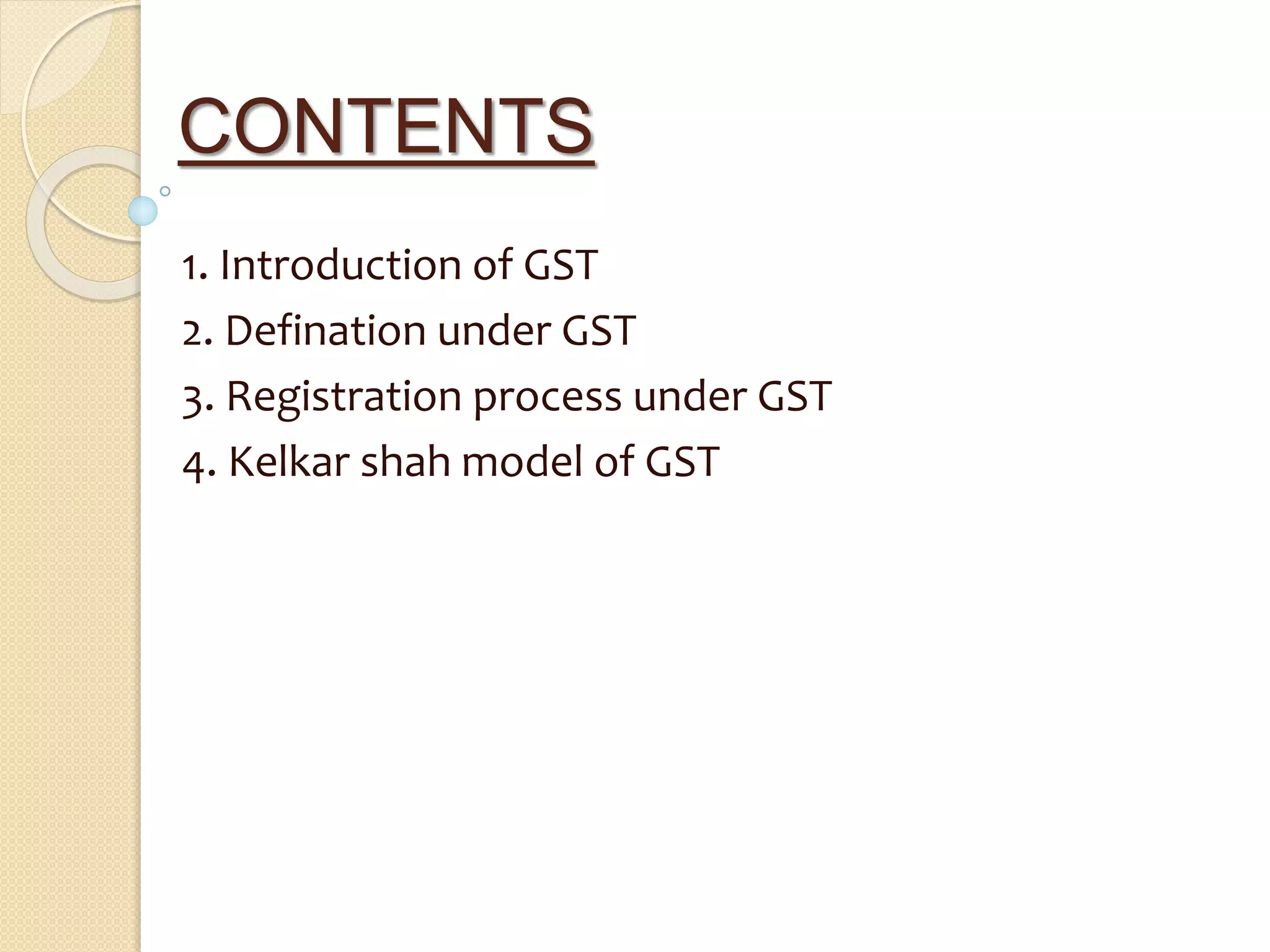 CONTENTS

1. Introduction of GST
2. Defination under GST
3. Registration process under GST
4. Kelkar shah model of GST